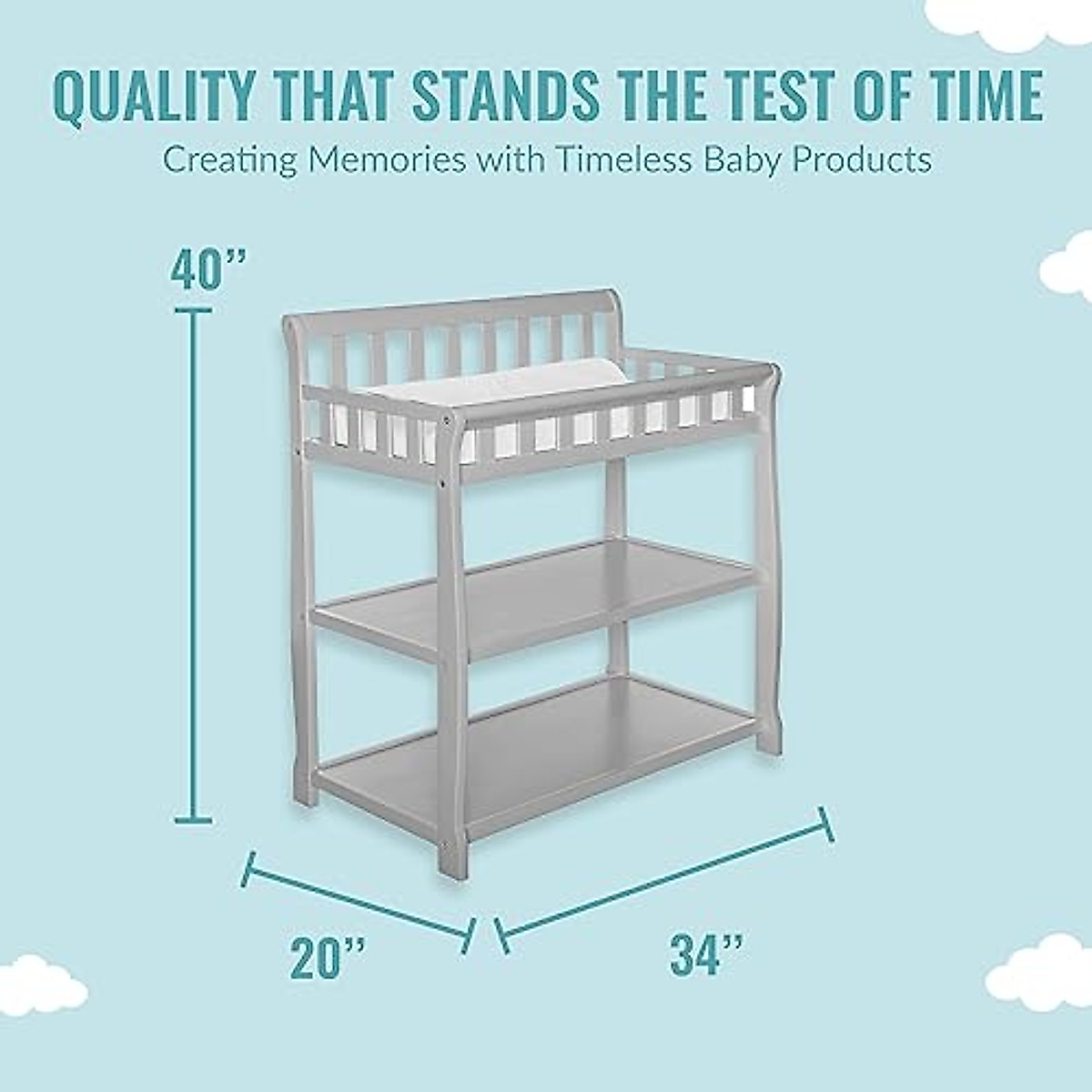 QUALITY THAT STANDS THE TEST OF TIME

Creating Memories with Timeless Baby Products

40”

20”

34”